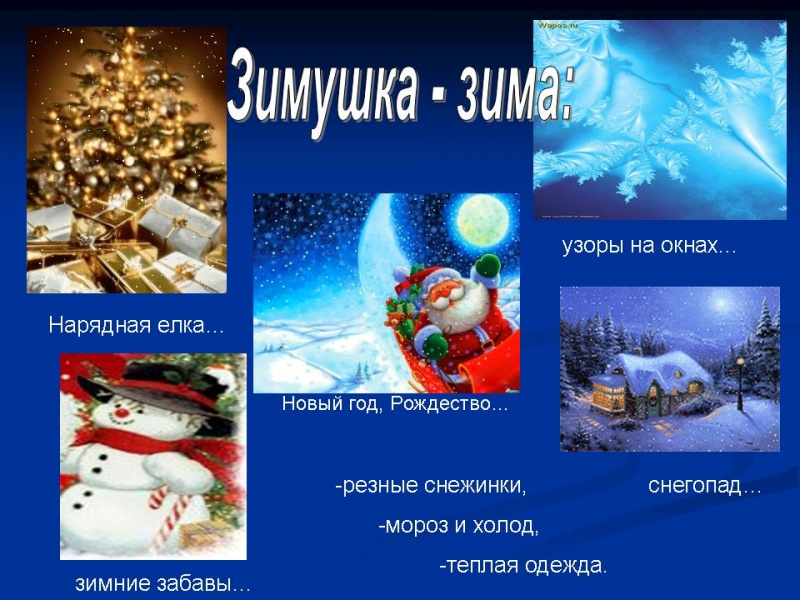 Зимушка - зима:

Wapos.ru

узоры на окнах…

Нарядная елка…

Новый год, Рождество…

-резные снежинки,

снегопад…

-мороз и холод,

-теплая одежда.

зимние забавы…